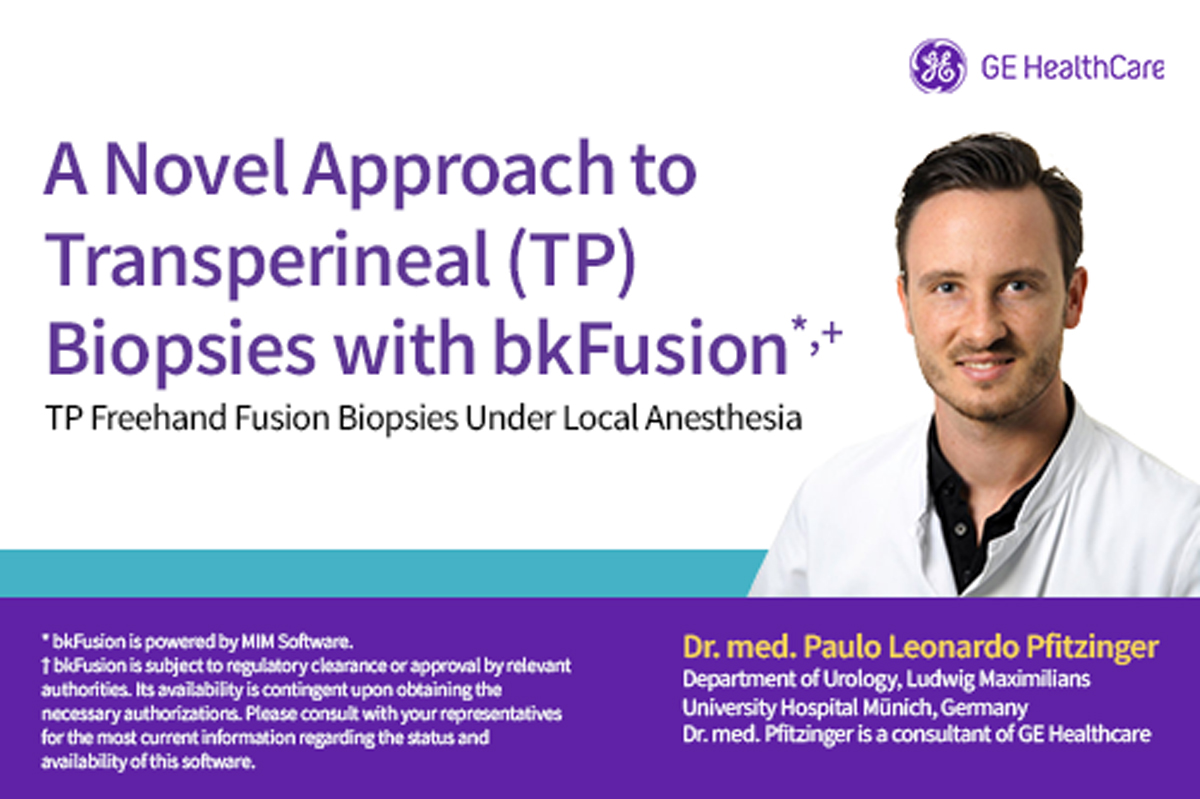 GE HealthCare

A Novel Approach to Transperineal (TP) Biopsies with bkFusion$^{*,+}$

TP Freehand Fusion Biopsies Under Local Anesthesia

* bkFusion is powered by MIM Software.
† bkFusion is subject to regulatory clearance or approval by relevant authorities. Its availability is contingent upon obtaining the necessary authorizations. Please consult with your representatives for the most current information regarding the status and availability of this software.

Dr. med. Paulo Leonardo Pfitzinger
Department of Urology, Ludwig Maximilians University Hospital Mūnich, Germany
Dr. med. Pfitzinger is a consultant of GE Healthcare